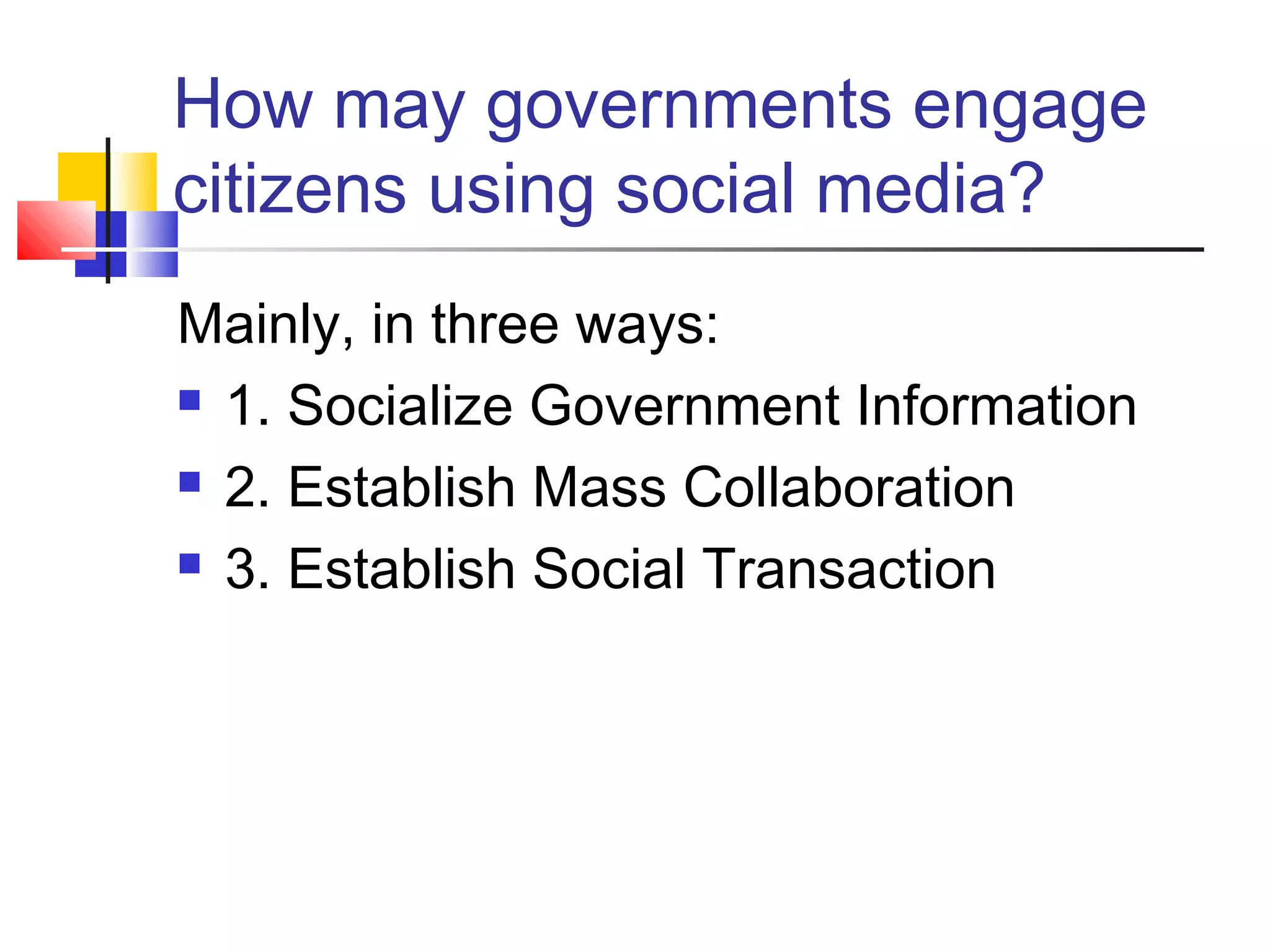 How may governments engage citizens using social media?

Mainly, in three ways:

- 1. Socialize Government Information
- 2. Establish Mass Collaboration
- 3. Establish Social Transaction